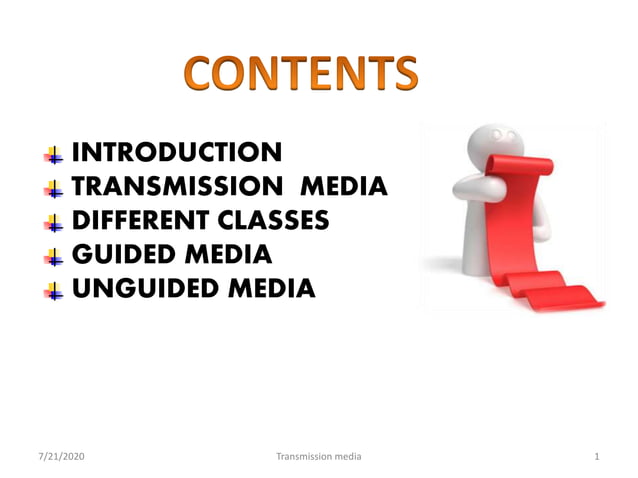 CONTENTS

INTRODUCTION
TRANSMISSION MEDIA
DIFFERENT CLASSES
GUIDED MEDIA
UNGUIDED MEDIA

7/21/2020 Transmission media 1